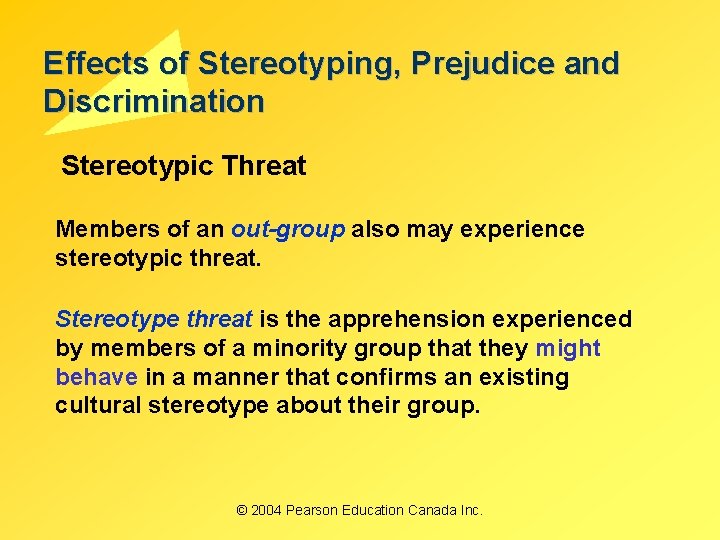 Effects of Stereotyping, Prejudice and Discrimination

Stereotypic Threat

Members of an out-group also may experience stereotypic threat.

Stereotype threat is the apprehension experienced by members of a minority group that they might behave in a manner that confirms an existing cultural stereotype about their group.

© 2004 Pearson Education Canada Inc.